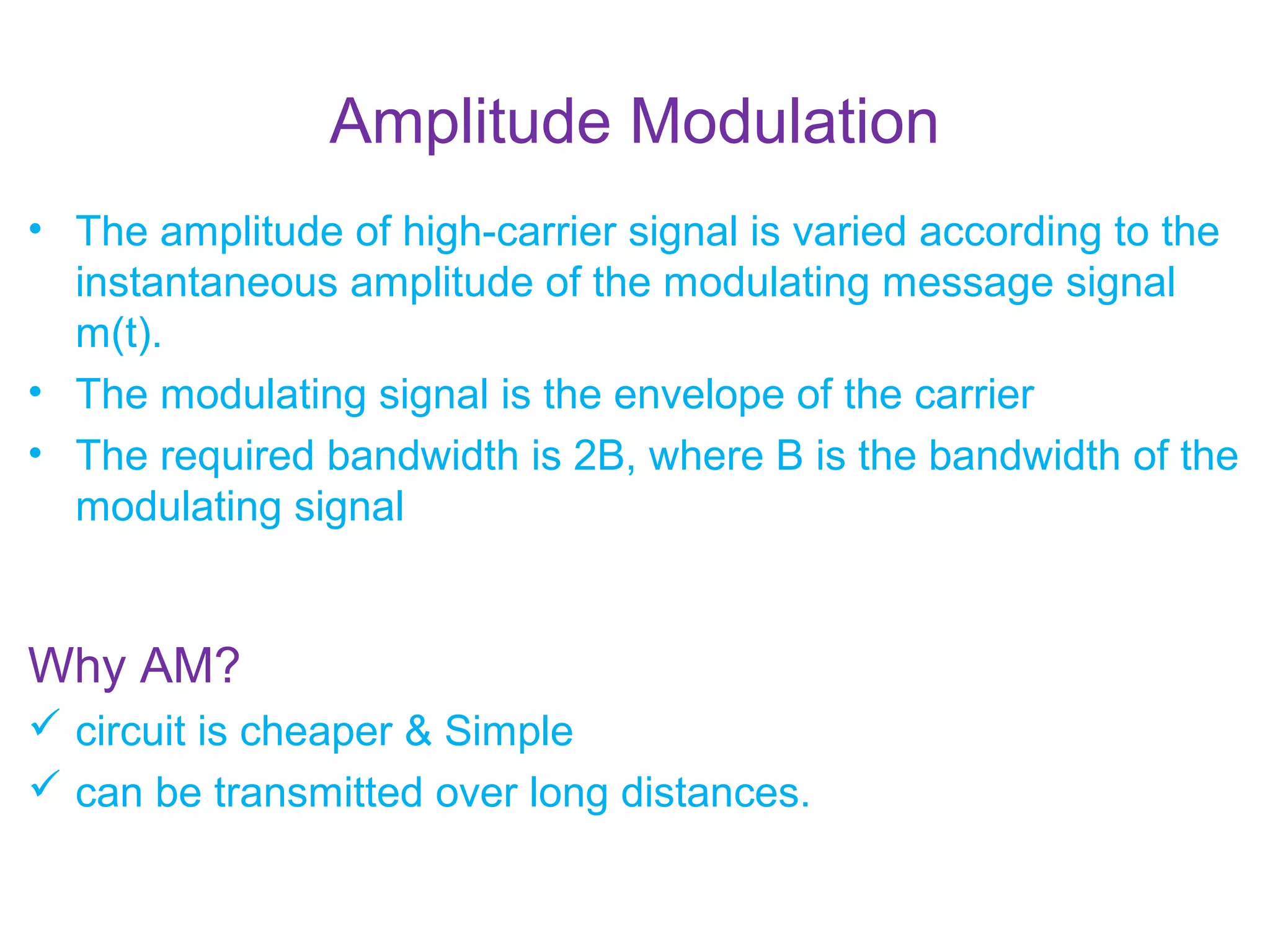 Amplitude Modulation

• The amplitude of high-carrier signal is varied according to the instantaneous amplitude of the modulating message signal m(t).
• The modulating signal is the envelope of the carrier
• The required bandwidth is 2B, where B is the bandwidth of the modulating signal

Why AM?
✓ circuit is cheaper & Simple
✓ can be transmitted over long distances.